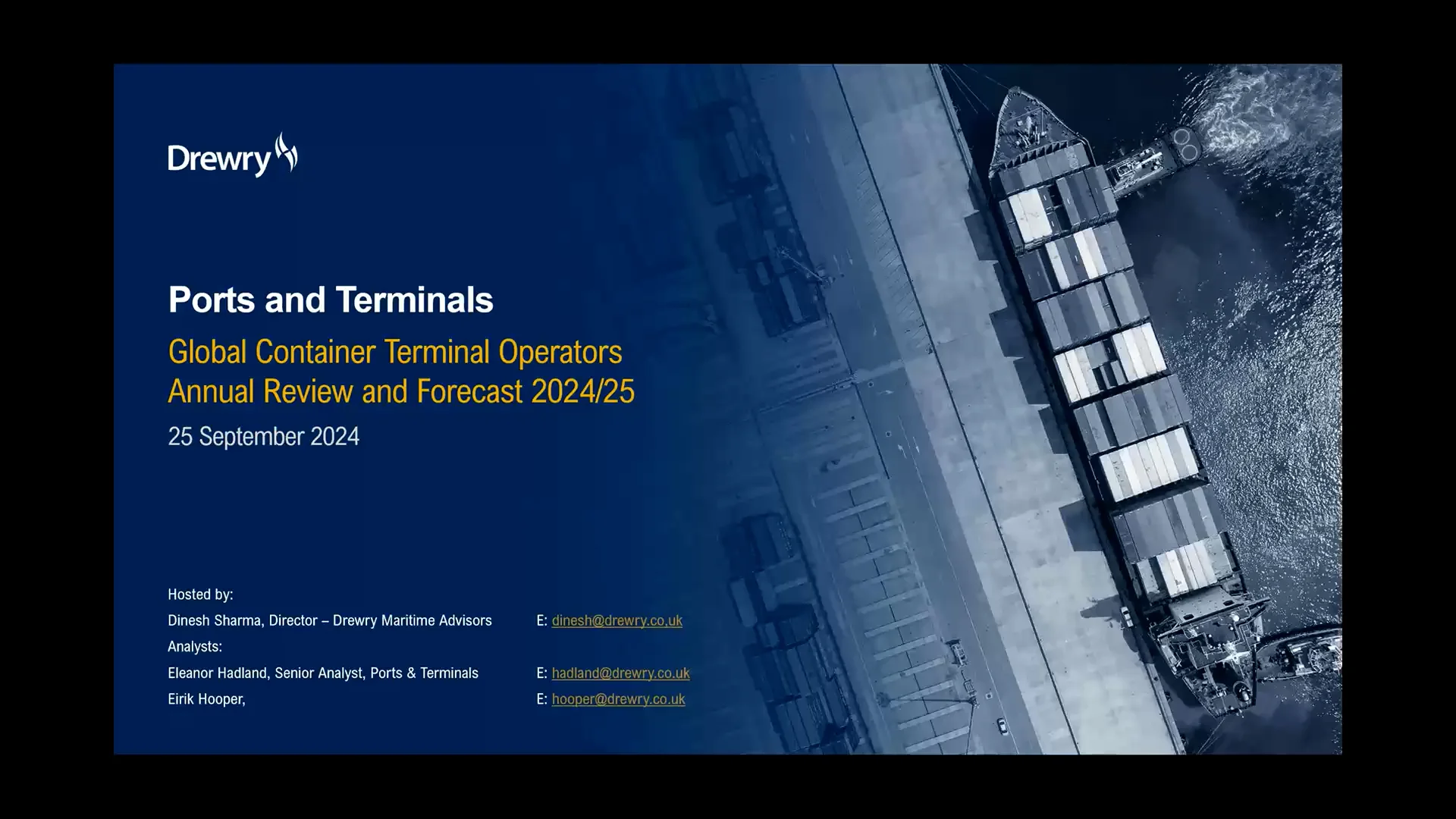 Drewry

Ports and Terminals

Global Container Terminal Operators
Annual Review and Forecast 2024/25

25 September 2024

Hosted by:
Dinesh Sharma, Director – Drewry Maritime Advisors E: dinesh@drewry.co.uk
Analysts:
Eleanor Hadland, Senior Analyst, Ports & Terminals E: hadland@drewry.co.uk
Eirik Hooper, E: hooper@drewry.co.uk